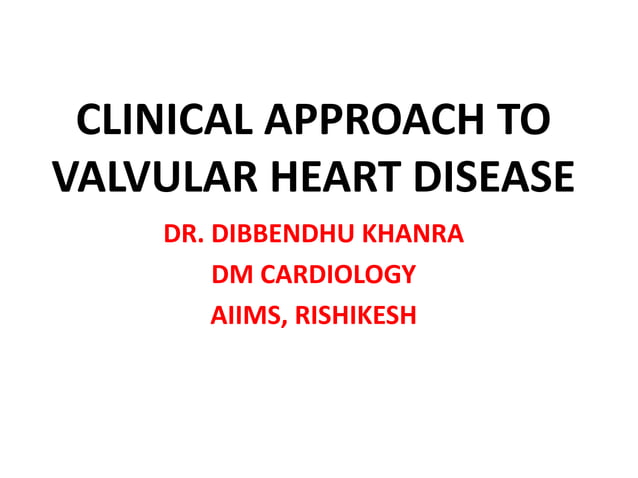 CLINICAL APPROACH TO VALVULAR HEART DISEASE

DR. DIBBENDHU KHANRA
DM CARDIOLOGY
AIIMS, RISHIKESH